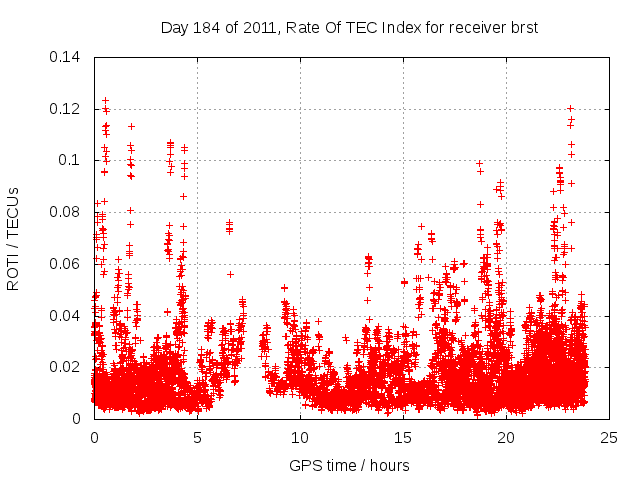 Day 184 of 2011, Rate Of TEC Index for receiver brst

ROTI / TECUs

0.14
0.12
0.1
0.08
0.06
0.04
0.02
0

0
5
10
15
20
25

GPS time / hours